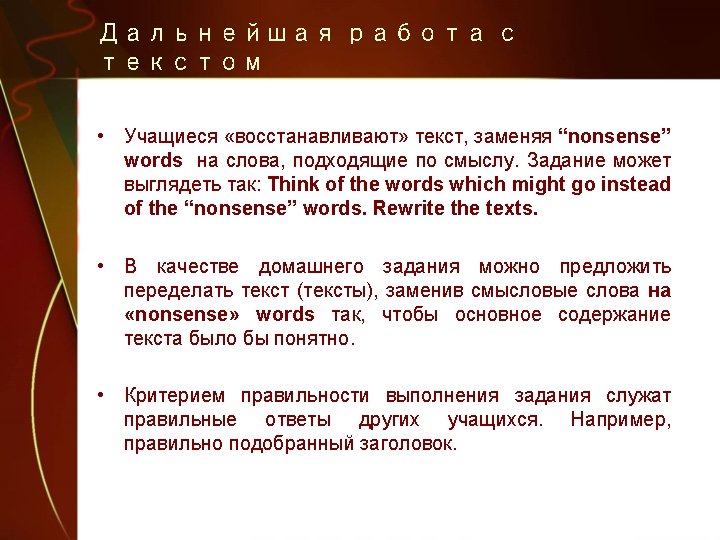 Дальнейшая работа с текстом

• Учащиеся «восстанавливают» текст, заменяя “nonsense” words на слова, подходящие по смыслу. Задание может выглядеть так: Think of the words which might go instead of the “nonsense” words. Rewrite the texts.

• В качестве домашнего задания можно предложить переделать текст (тексты), заменив смысловые слова на «nonsense» words так, чтобы основное содержание текста было бы понятно.

• Критерием правильности выполнения задания служат правильные ответы других учащихся. Например, правильно подобранный заголовок.